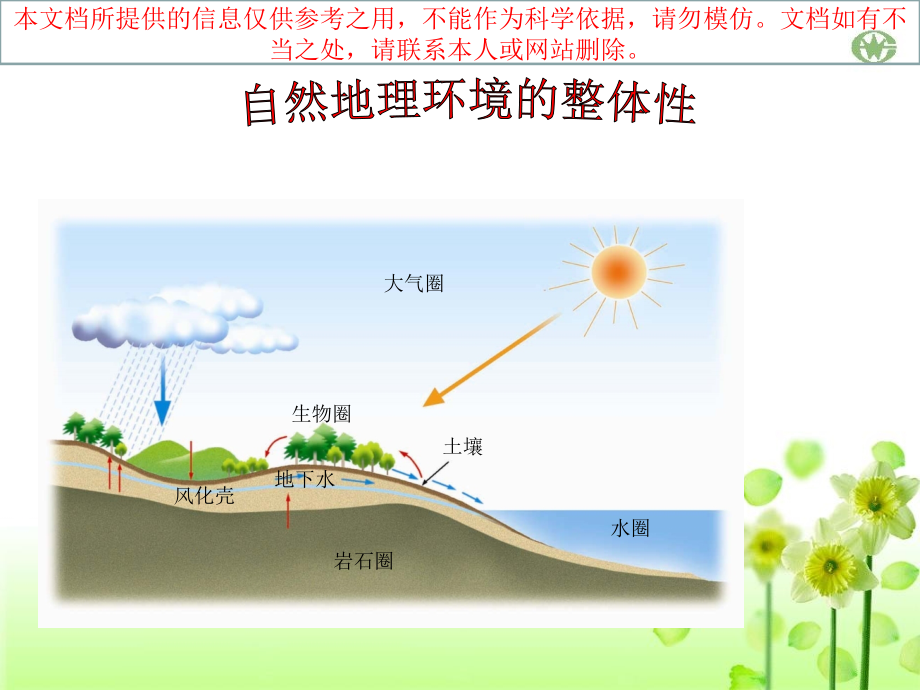 本文档所提供的信息仅供参考之用，不能作为科学依据，请勿模仿。文档如有不当之处，请联系本人或网站删除。

自然地理环境的整体性

大气圈

生物圈

土壤

地下水

风化壳

水圈

岩石圈